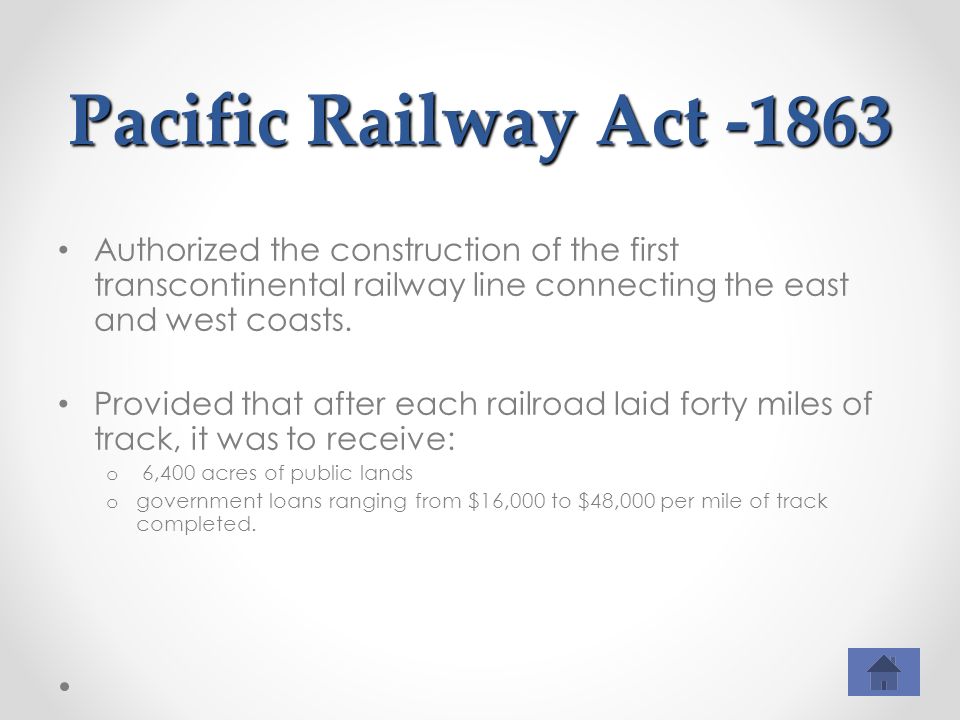 Pacific Railway Act -1863

• Authorized the construction of the first transcontinental railway line connecting the east and west coasts.

• Provided that after each railroad laid forty miles of track, it was to receive:
o 6,400 acres of public lands
o government loans ranging from \$16,000 to \$48,000 per mile of track completed.

•